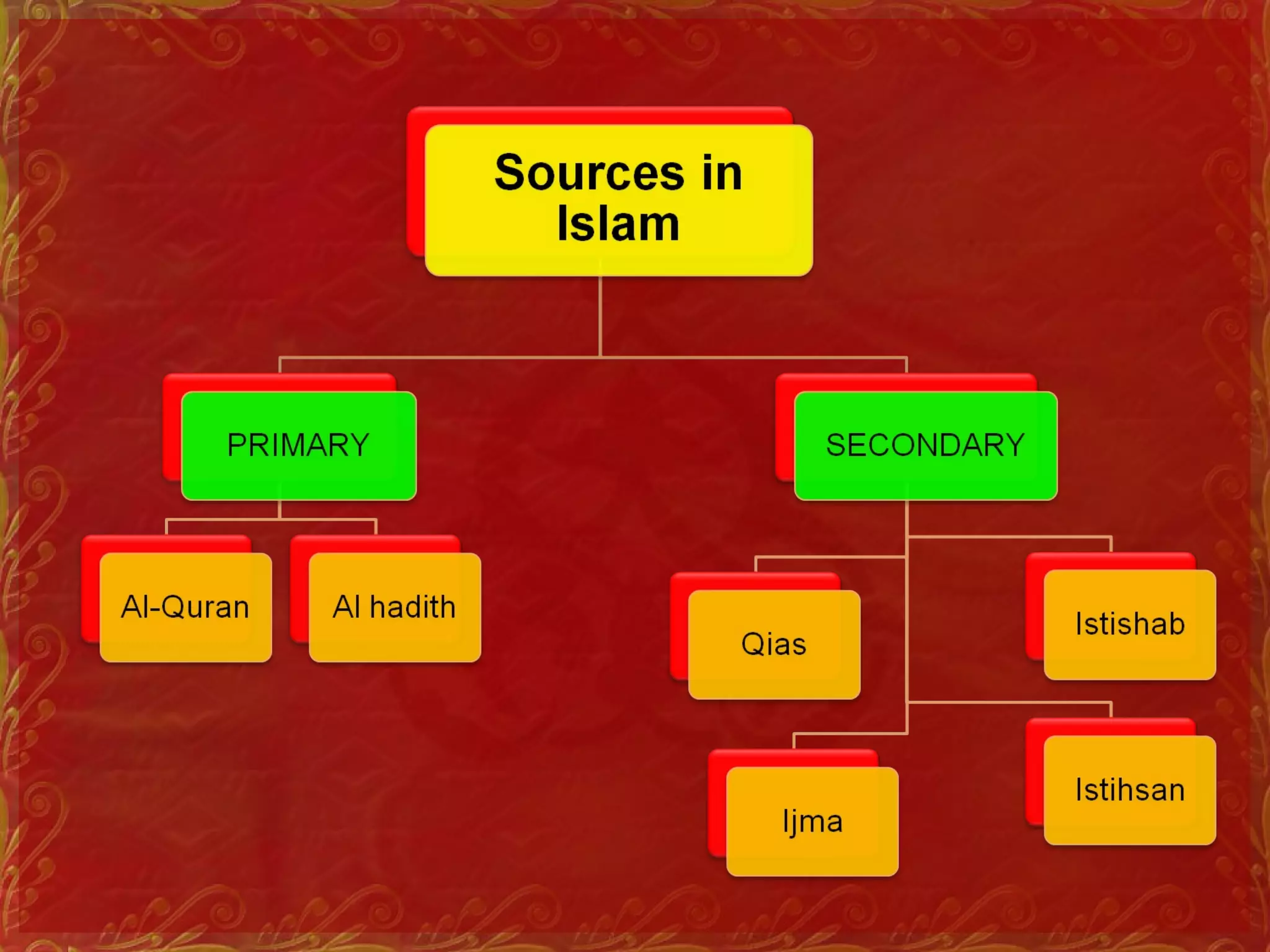 Sources in Islam

PRIMARY

SECONDARY

Al-Quran

Al hadith

Qias

Istishab

Ijma

Istihsan